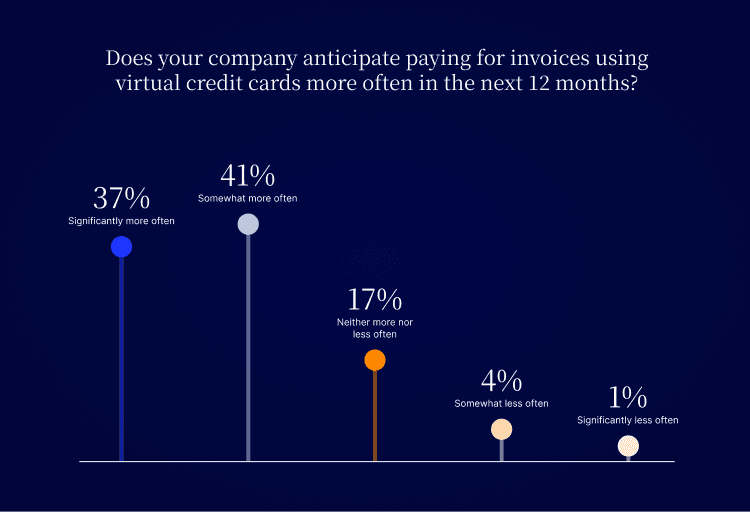 Does your company anticipate paying for invoices using virtual credit cards more often in the next 12 months?

37%
Significantly more often

41%
Somewhat more often

17%
Neither more nor less often

4%
Somewhat less often

1%
Significantly less often